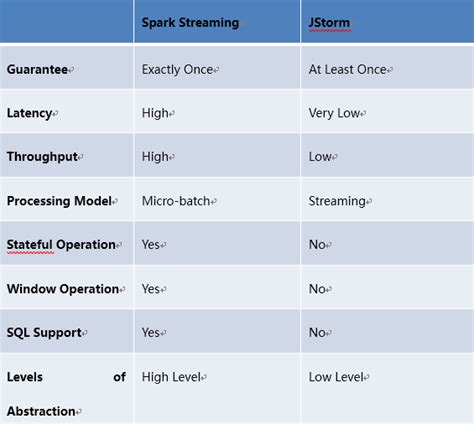 | | Spark Streaming | JStorm |
|---|---|---|
| Guarantee | Exactly Once | At Least Once |
| Latency | High | Very Low |
| Throughput | High | Low |
| Processing Model | Micro-batch | Streaming |
| Stateful Operation | Yes | No |
| Window Operation | Yes | No |
| SQL Support | Yes | No |
| Levels of Abstraction | High Level | Low Level |